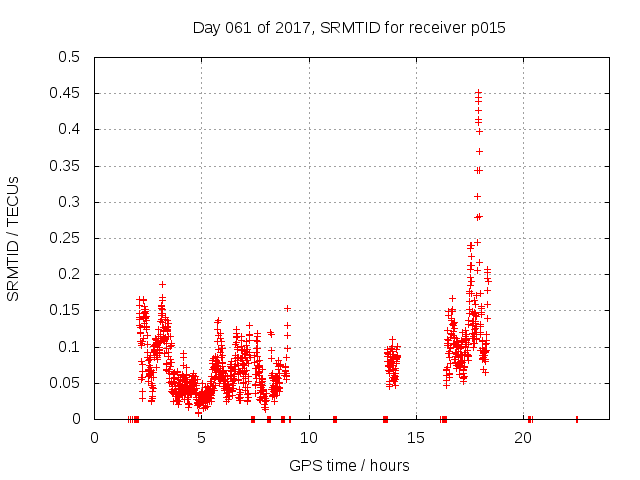 Day 061 of 2017, SRMTID for receiver p015

SRMTID / TECUs

0.5
0.45
0.4
0.35
0.3
0.25
0.2
0.15
0.1
0.05
0

0
5
10
15
20

GPS time / hours